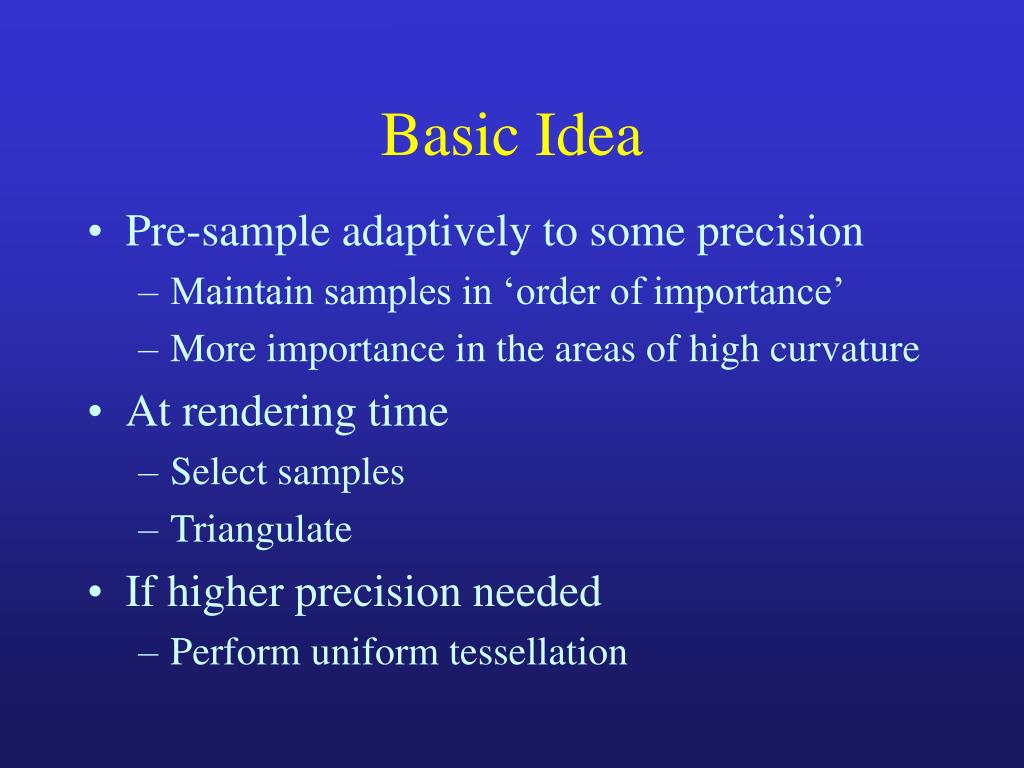 Basic Idea

• Pre-sample adaptively to some precision
– Maintain samples in ‘order of importance’
– More importance in the areas of high curvature

• At rendering time
– Select samples
– Triangulate

• If higher precision needed
– Perform uniform tessellation